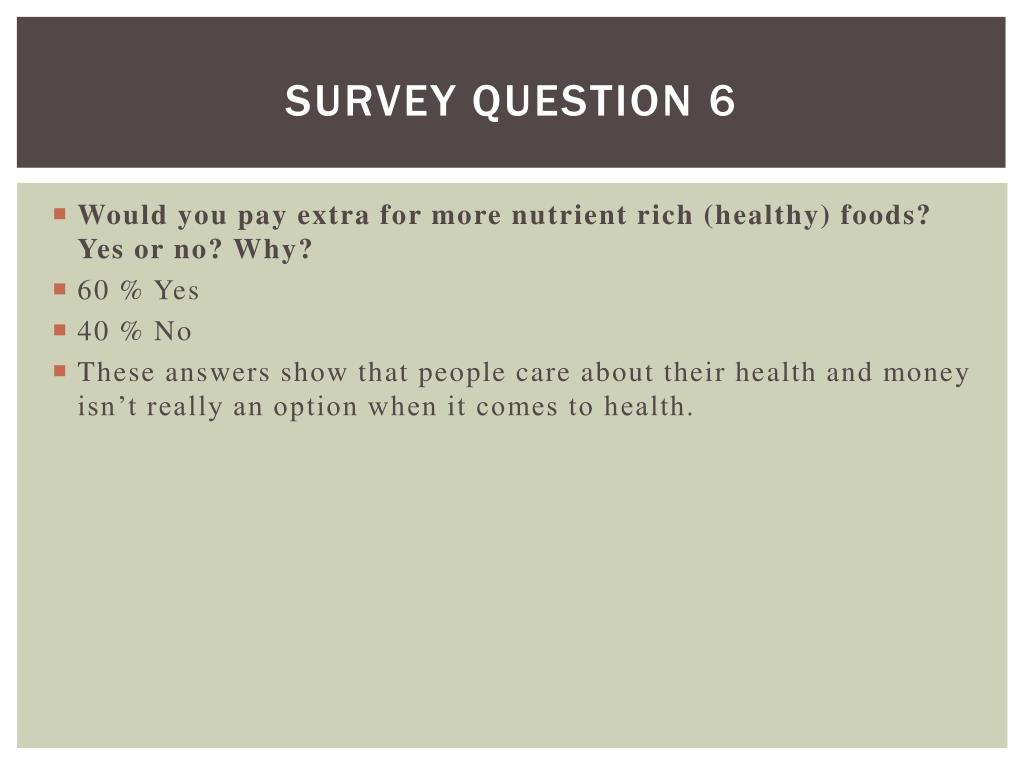 SURVEY QUESTION 6

Would you pay extra for more nutrient rich (healthy) foods? Yes or no? Why?

60 % Yes

40 % No

These answers show that people care about their health and money isn’t really an option when it comes to health.